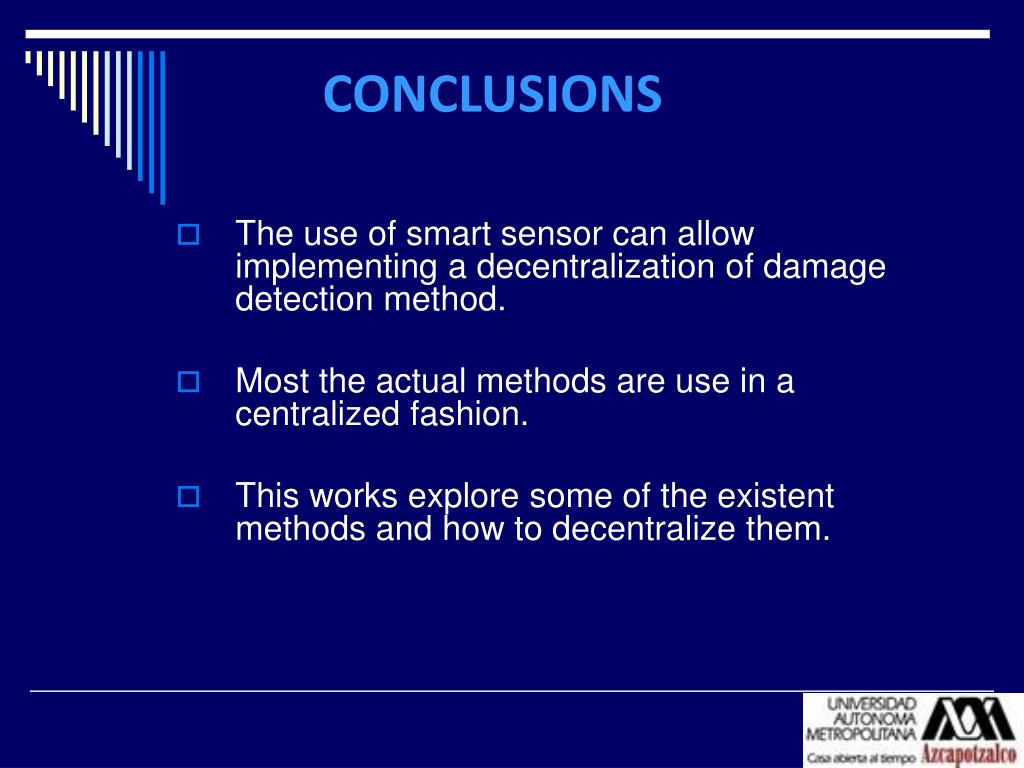 CONCLUSIONS

The use of smart sensor can allow implementing a decentralization of damage detection method.

Most the actual methods are use in a centralized fashion.

This works explore some of the existent methods and how to decentralize them.

UNIVERSIDAD AUTONOMA METROPOLITANA
Casa abierta al tiempo
Azcapotzalco